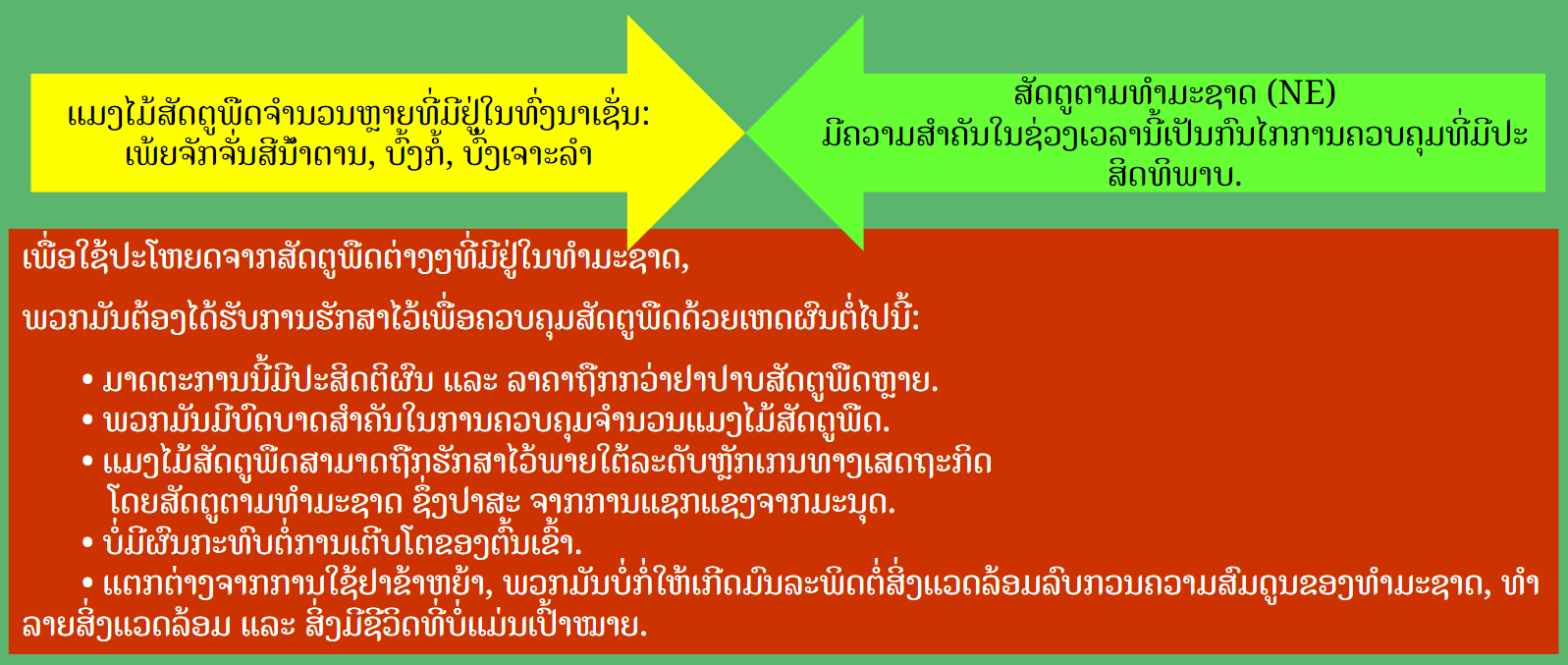 ແມງໄມ້ສັດຕູພືດຈຳນວນຫຼາຍທີ່ມີຢູ່ໃນທົ່ງນາເຊັ່ນ: ເພ້ຍຈັກຈັ່ນສີນ້ຳຕານ, ບົ້ງກໍ້, ບົ້ງເຈາະລຳ

ສັດຕູຕາມທຳມະຊາດ (NE) ມີຄວາມສຳຄັນໃນຊ່ວງເວລານີ້ເປັນກົນໄກການຄວບຄຸມທີ່ມີປະສິດທິພາບ.

ເພື່ອໃຊ້ປະໂຫຍດຈາກສັດຕູພືດຕ່າງໆທີ່ມີຢູ່ໃນທຳມະຊາດ,

ພວກມັນຕ້ອງໄດ້ຮັບການຮັກສາໄວ້ເພື່ອຄວບຄຸມສັດຕູພືດດ້ວຍເຫດຜົນຕໍ່ໄປນີ້:

• ມາດຕະການນີ້ມີປະສິດຕິຜົນ ແລະ ລາຄາຖືກກວ່າຢາປາບສັດຕູພືດຫຼາຍ.
• ພວກມັນມີບົດບາດສຳຄັນໃນການຄວບຄຸມຈຳນວນແມງໄມ້ສັດຕູພືດ.
• ແມງໄມ້ສັດຕູພືດສາມາດຖືກຮັກສາໄວ້ພາຍໃຕ້ລະດັບຫຼັກເກນທາງເສດຖະກິດ ໂດຍສັດຕູຕາມທຳມະຊາດ ຊຶ່ງປາສະ ຈາກການແຊກແຊງຈາກມະນຸດ.
• ບໍ່ມີຜົນກະທົບຕໍ່ການເຕີບໂຕຂອງຕົ້ນເຂົ້າ.
• ແຕກຕ່າງຈາກການໃຊ້ຢາຂ້າຫຍ້າ, ພວກມັນບໍ່ກໍ່ໃຫ້ເກີດມົນລະພິດຕໍ່ສິ່ງແວດລ້ອມລົບກວນຄວາມສົມດູນຂອງທຳມະຊາດ, ທຳລາຍສິ່ງແວດລ້ອມ ແລະ ສິ່ງມີຊີວິດທີ່ບໍ່ແມ່ນເປົ້າໝາຍ.